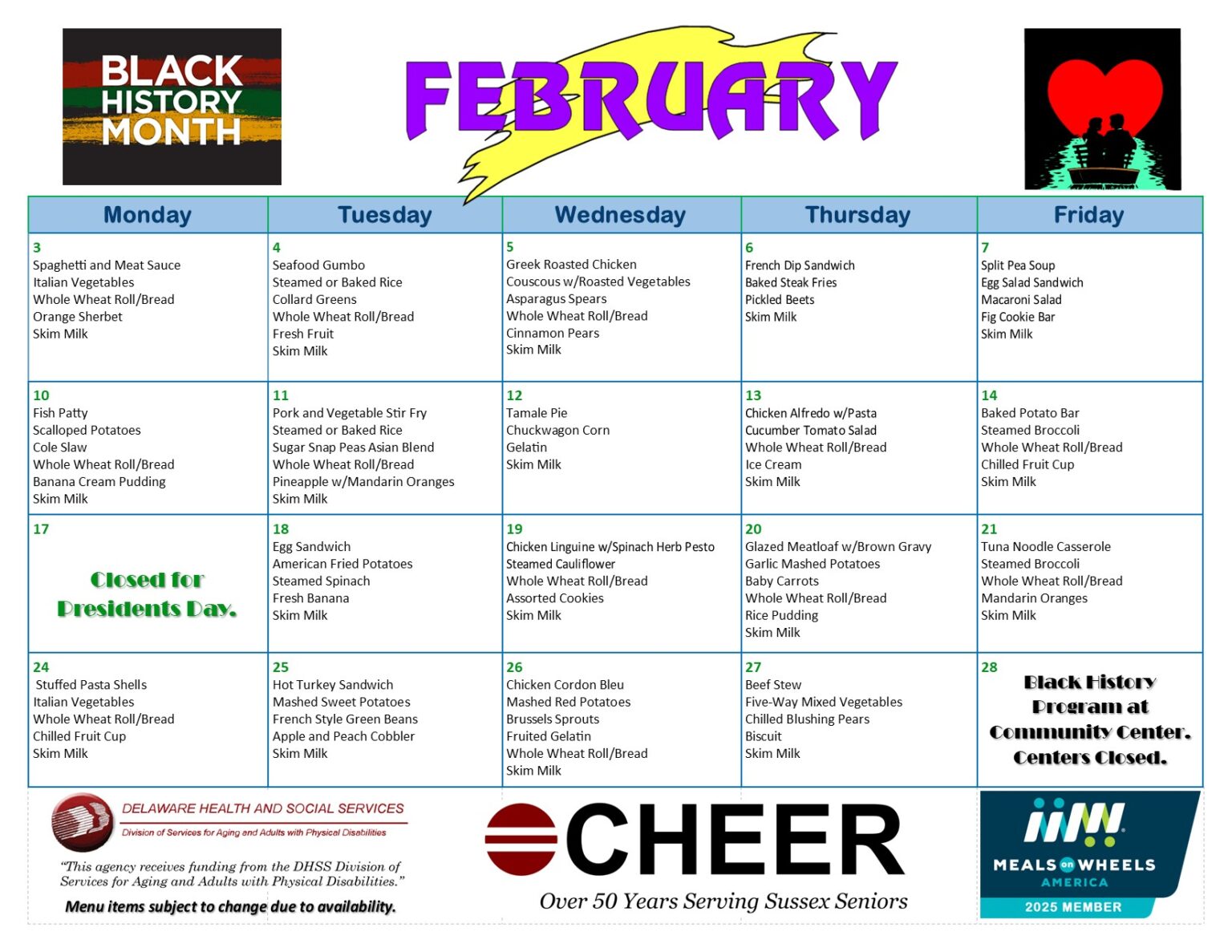 BLACK HISTORY MONTH

FEBRUARY

| Monday | Tuesday | Wednesday | Thursday | Friday |
|---|---|---|---|---|
| 3 Spaghetti and Meat Sauce Italian Vegetables Whole Wheat Roll/Bread Orange Sherbet Skim Milk | 4 Seafood Gumbo Steamed or Baked Rice Collard Greens Whole Wheat Roll/Bread Fresh Fruit Skim Milk | 5 Greek Roasted Chicken Couscous w/Roasted Vegetables Asparagus Spears Whole Wheat Roll/Bread Cinnamon Pears Skim Milk | 6 French Dip Sandwich Baked Steak Fries Pickled Beets Skim Milk | 7 Split Pea Soup Egg Salad Sandwich Macaroni Salad Fig Cookie Bar Skim Milk |
| 10 Fish Patty Scalloped Potatoes Cole Slaw Whole Wheat Roll/Bread Banana Cream Pudding Skim Milk | 11 Pork and Vegetable Stir Fry Steamed or Baked Rice Sugar Snap Peas Asian Blend Whole Wheat Roll/Bread Pineapple w/Mandarin Oranges Skim Milk | 12 Tamale Pie Chuckwagon Corn Gelatin Skim Milk | 13 Chicken Alfredo w/Pasta Cucumber Tomato Salad Whole Wheat Roll/Bread Ice Cream Skim Milk | 14 Baked Potato Bar Steamed Broccoli Whole Wheat Roll/Bread Chilled Fruit Cup Skim Milk |
| 17 Closed for Presidents Day. | 18 Egg Sandwich American Fried Potatoes Steamed Spinach Fresh Banana Skim Milk | 19 Chicken Linguine w/Spinach Herb Pesto Steamed Cauliflower Whole Wheat Roll/Bread Assorted Cookies Skim Milk | 20 Glazed Meatloaf w/Brown Gravy Garlic Mashed Potatoes Baby Carrots Whole Wheat Roll/Bread Rice Pudding Skim Milk | 21 Tuna Noodle Casserole Steamed Broccoli Whole Wheat Roll/Bread Mandarin Oranges Skim Milk |
| 24 Stuffed Pasta Shells Italian Vegetables Whole Wheat Roll/Bread Chilled Fruit Cup Skim Milk | 25 Hot Turkey Sandwich Mashed Sweet Potatoes French Style Green Beans Apple and Peach Cobbler Skim Milk | 26 Chicken Cordon Bleu Mashed Red Potatoes Brussels Sprouts Fruited Gelatin Whole Wheat Roll/Bread Skim Milk | 27 Beef Stew Five-Way Mixed Vegetables Chilled Blushing Pears Biscuit Skim Milk | 28 Black History Program at Community Center. Centers Closed. |

DELAWARE HEALTH AND SOCIAL SERVICES
Division of Services for Aging and Adults with Physical Disabilities
"This agency receives funding from the DHSS Division of Services for Aging and Adults with Physical Disabilities."
Menu items subject to change due to availability.

CHEER
Over 50 Years Serving Sussex Seniors

MEALS on WHEELS AMERICA
2025 MEMBER